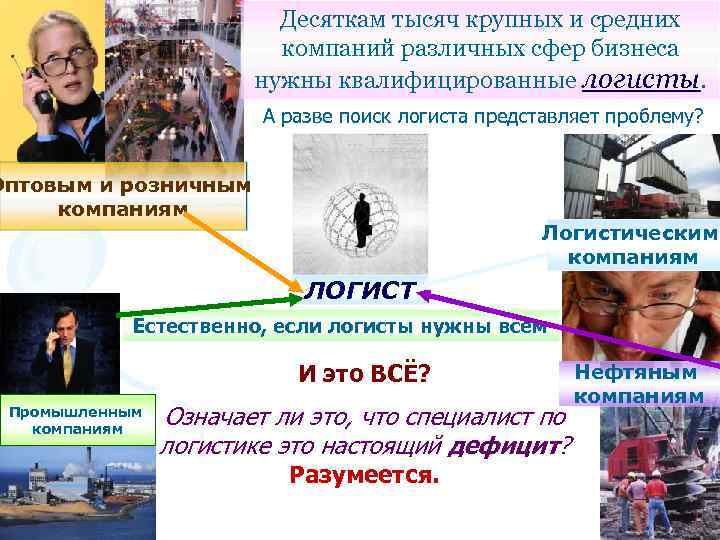 Десяткам тысяч крупных и средних компаний различных сфер бизнеса нужны квалифицированные логисты.

А разве поиск логиста представляет проблему?

Оптовым и розничным компаниям

Логистическим компаниям

ЛОГИСТ

Естественно, если логисты нужны всем

И это ВСЁ?

Нефтяным компаниям

Промышленным компаниям

Означает ли это, что специалист по логистике это настоящий дефицит?

Разумеется.